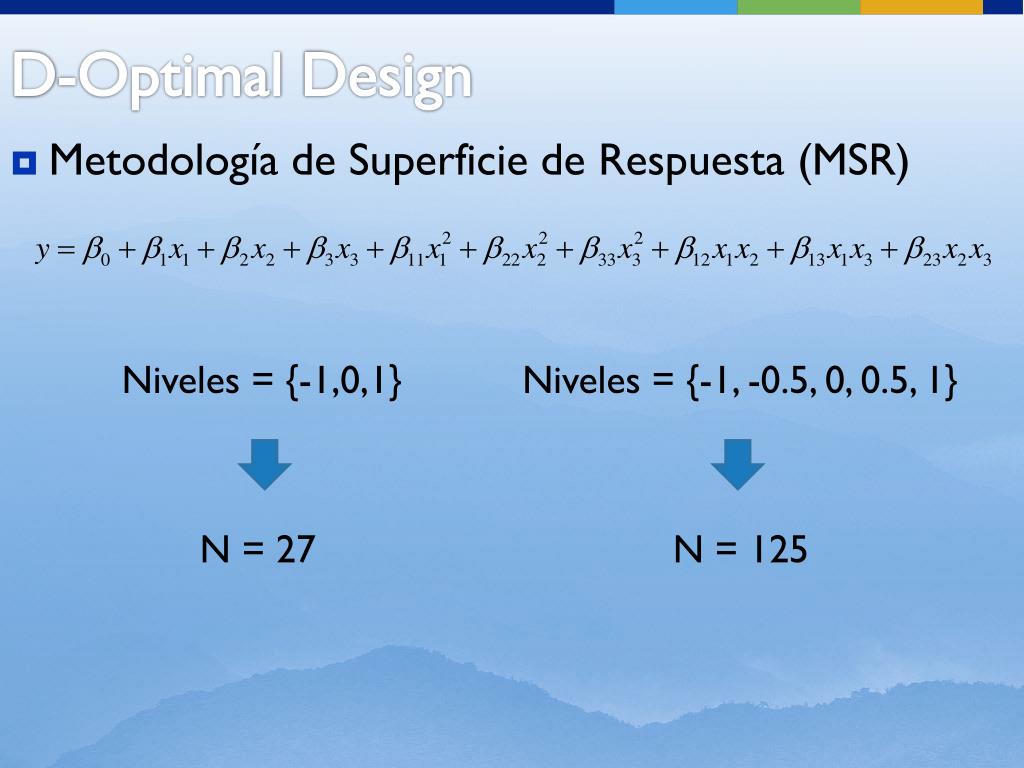 D-Optimal Design

Metodología de Superficie de Respuesta (MSR)

$y = \beta_0 + \beta_1 x_1 + \beta_2 x_2 + \beta_3 x_3 + \beta_{11} x_1^2 + \beta_{22} x_2^2 + \beta_{33} x_3^2 + \beta_{12} x_1 x_2 + \beta_{13} x_1 x_3 + \beta_{23} x_2 x_3$

Niveles = {-1,0,1}

N = 27

Niveles = {-1, -0.5, 0, 0.5, 1}

N = 125